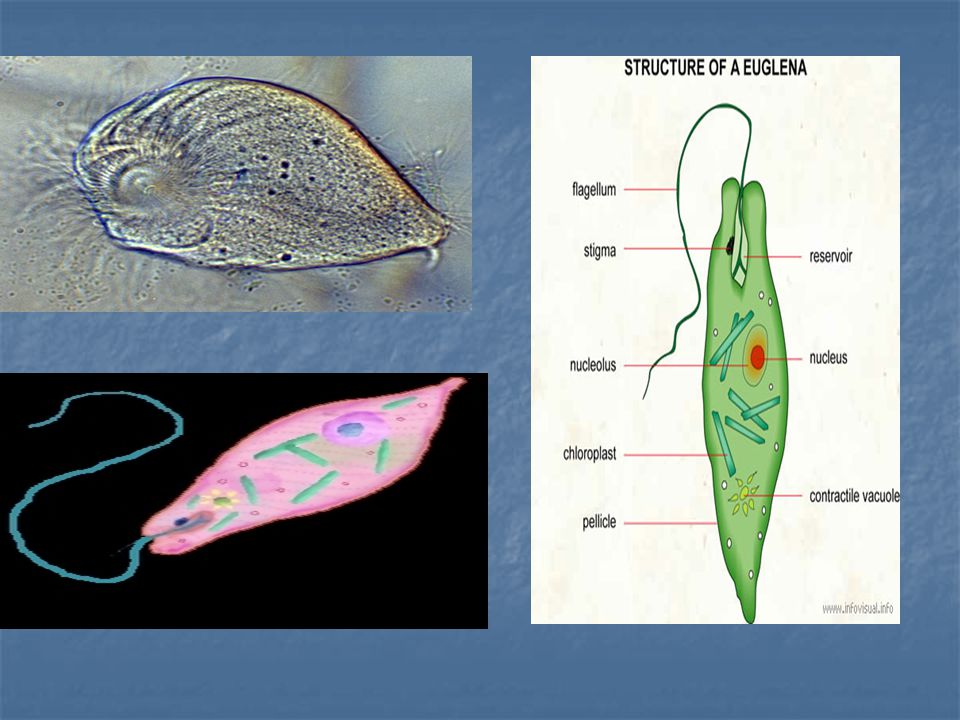 STRUCTURE OF A EUGLENA

flagellum
stigma
reservoir
nucleolus
nucleus
chloroplast
contractile vacuole
pellicle

www.infovisual.info